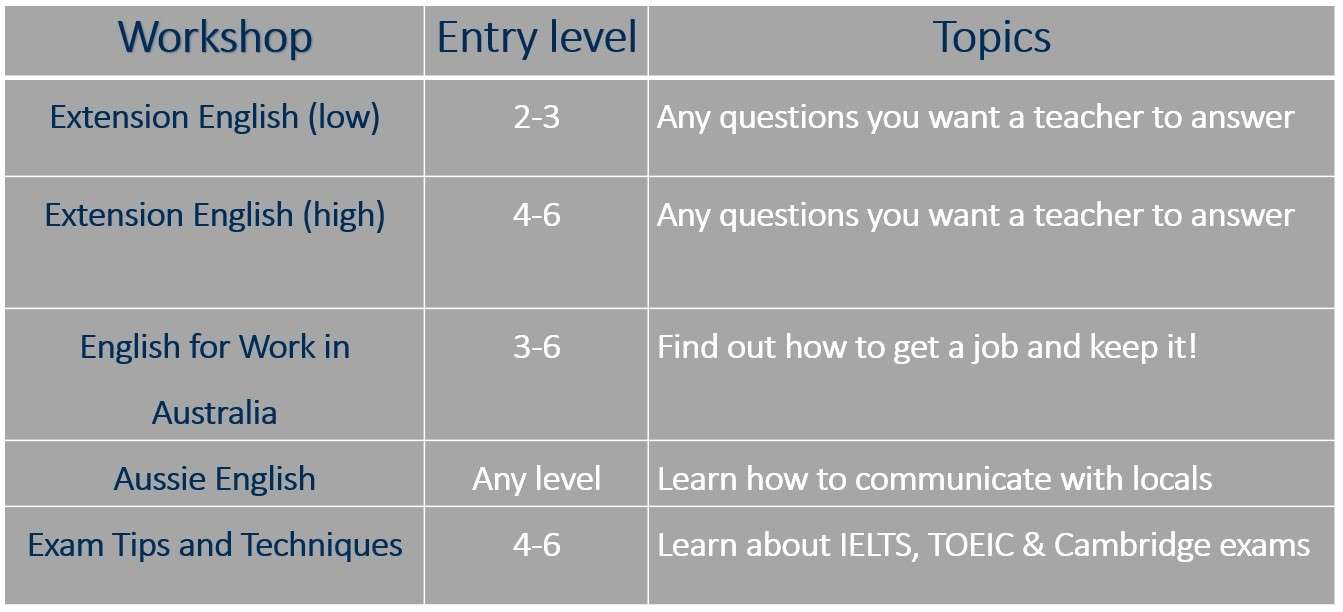 | Workshop | Entry level | Topics |
|---|---|---|
| Extension English (low) | 2-3 | Any questions you want a teacher to answer |
| Extension English (high) | 4-6 | Any questions you want a teacher to answer |
| English for Work in Australia | 3-6 | Find out how to get a job and keep it! |
| Aussie English | Any level | Learn how to communicate with locals |
| Exam Tips and Techniques | 4-6 | Learn about IELTS, TOEIC & Cambridge exams |